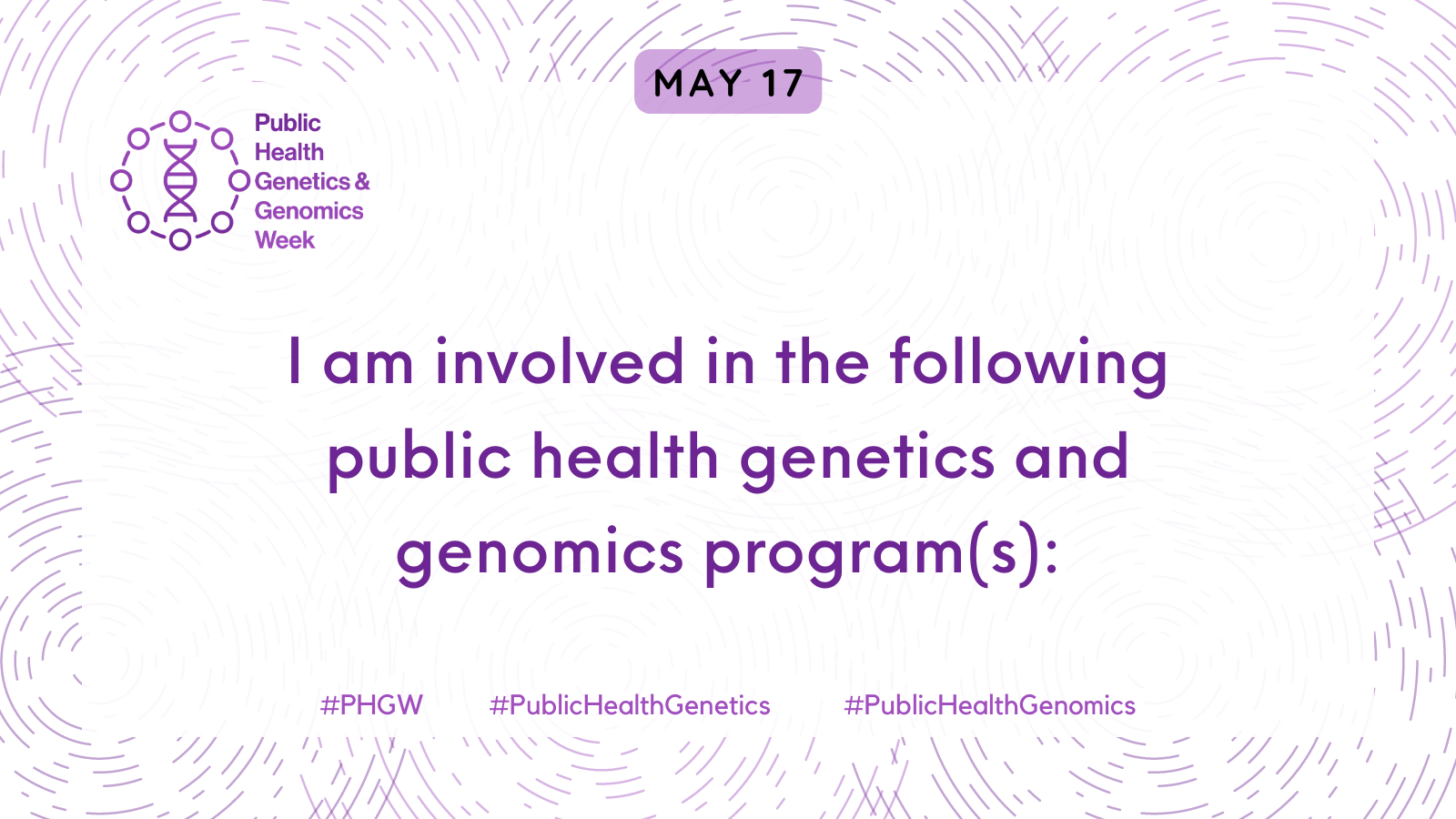 MAY 17

Public Health Genetics & Genomics Week

I am involved in the following public health genetics and genomics program(s):

#PHGW #PublicHealthGenetics #PublicHealthGenomics